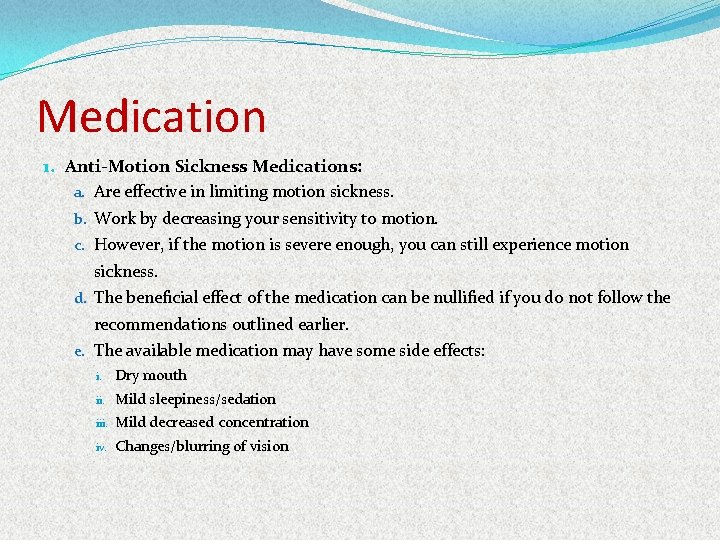 Medication

1. Anti-Motion Sickness Medications:
a. Are effective in limiting motion sickness.
b. Work by decreasing your sensitivity to motion.
c. However, if the motion is severe enough, you can still experience motion sickness.
d. The beneficial effect of the medication can be nullified if you do not follow the recommendations outlined earlier.
e. The available medication may have some side effects:
i. Dry mouth
ii. Mild sleepiness/sedation
iii. Mild decreased concentration
iv. Changes/blurring of vision